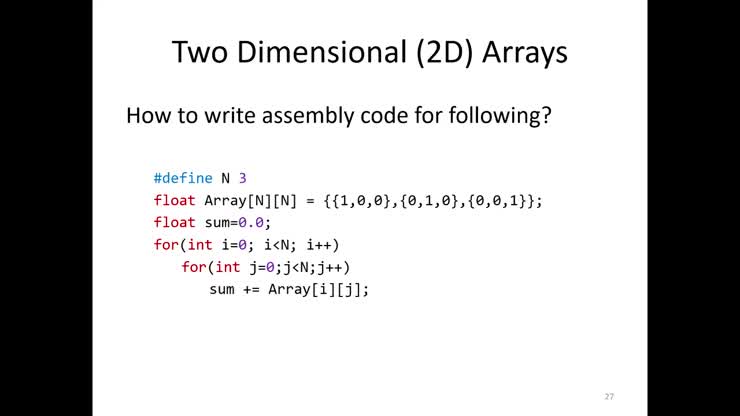 Two Dimensional (2D) Arrays

How to write assembly code for following?

#define N 3
float Array[N][N] = {{1,0,0},{0,1,0},{0,0,1}};
float sum=0.0;
for(int i=0; i<N; i++)
  for(int j=0;j<N;j++)
    sum += Array[i][j];

27